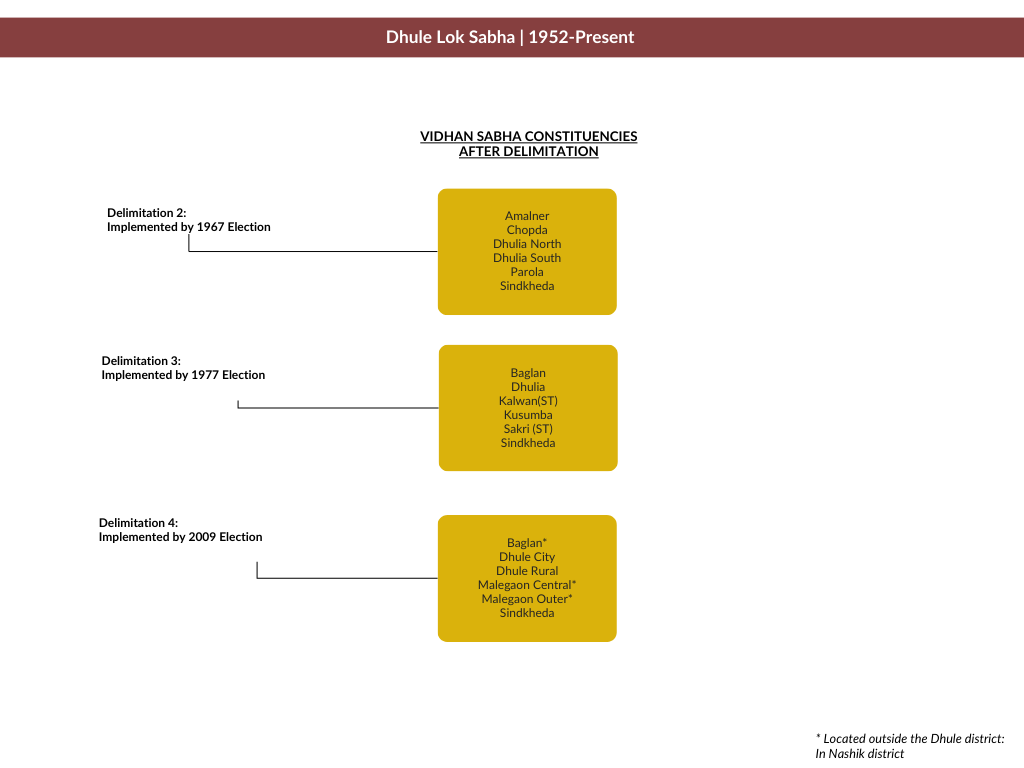 Dhule Lok Sabha | 1952-Present

VIDHAN SABHA CONSTITUENCIES
AFTER DELIMITATION

Delimitation 2:
Implemented by 1967 Election

Amalner
Chopda
Dhulia North
Dhulia South
Parola
Sindkheda

Delimitation 3:
Implemented by 1977 Election

Baglan
Dhulia
Kalwan(ST)
Kusumba
Sakri (ST)
Sindkheda

Delimitation 4:
Implemented by 2009 Election

Baglan*
Dhule City
Dhule Rural
Malegaon Central*
Malegaon Outer*
Sindkheda

* Located outside the Dhule district:
In Nashik district